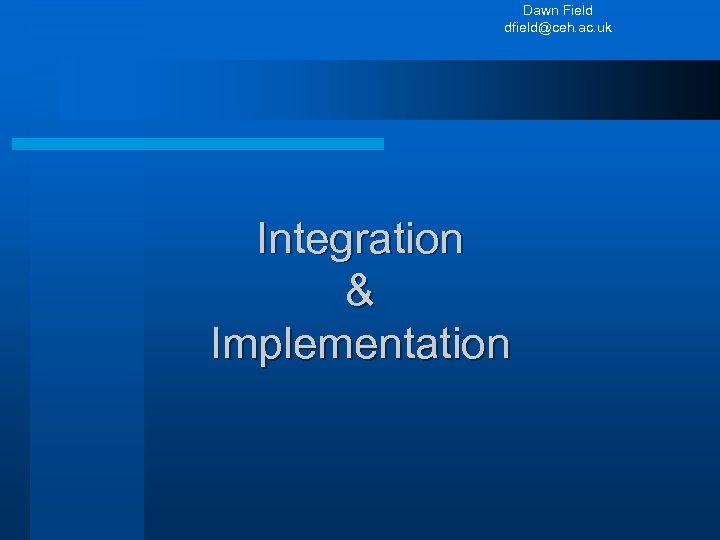 Dawn Field
dfield@ceh.ac.uk

Integration
&
Implementation